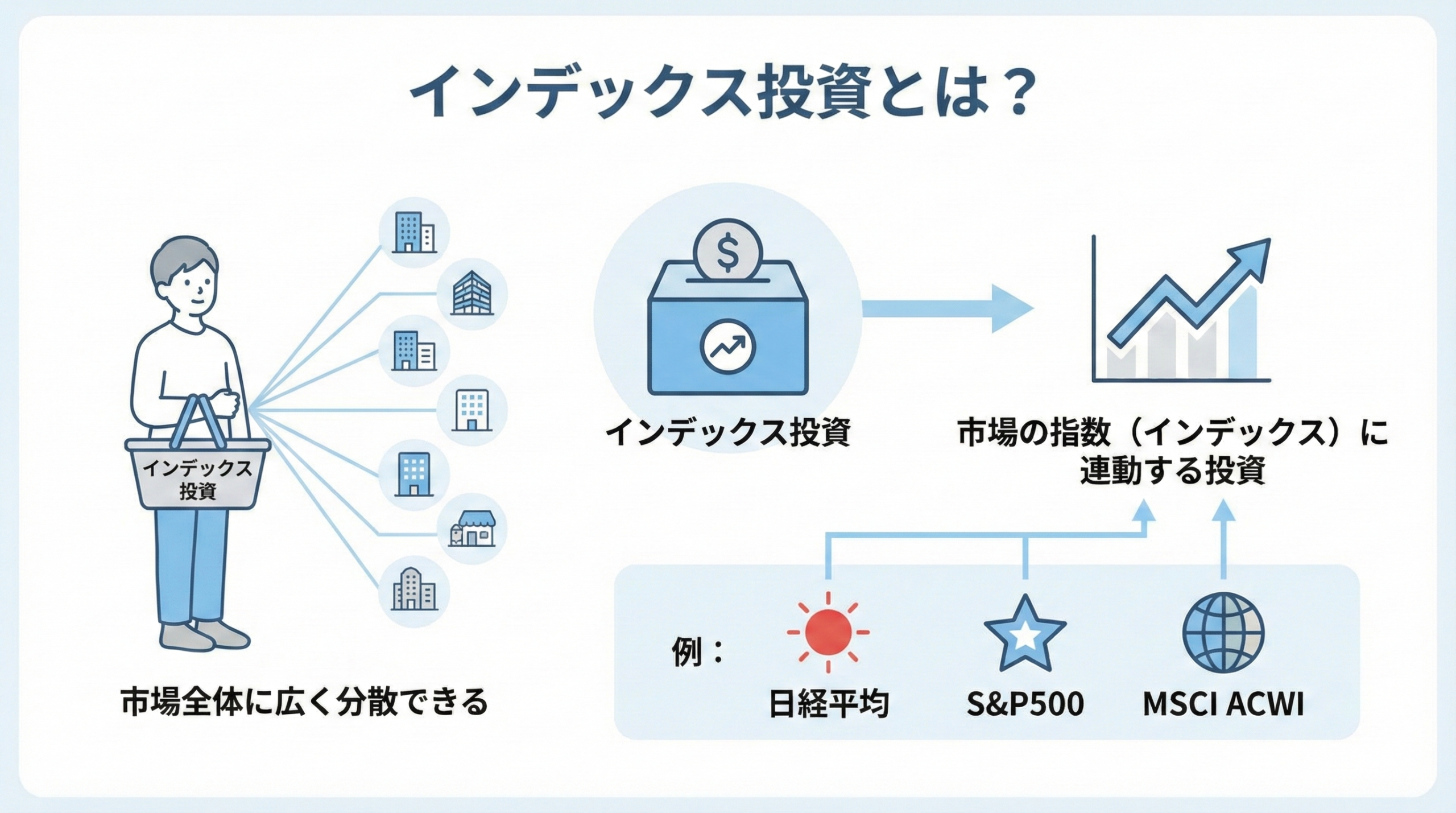 インデックス投資とは？

インデックス投資

市場全体に広く分散できる

$

インデックス投資

市場の指数（インデックス）に連動する投資

例：

日経平均

S&P500

MSCI ACWI